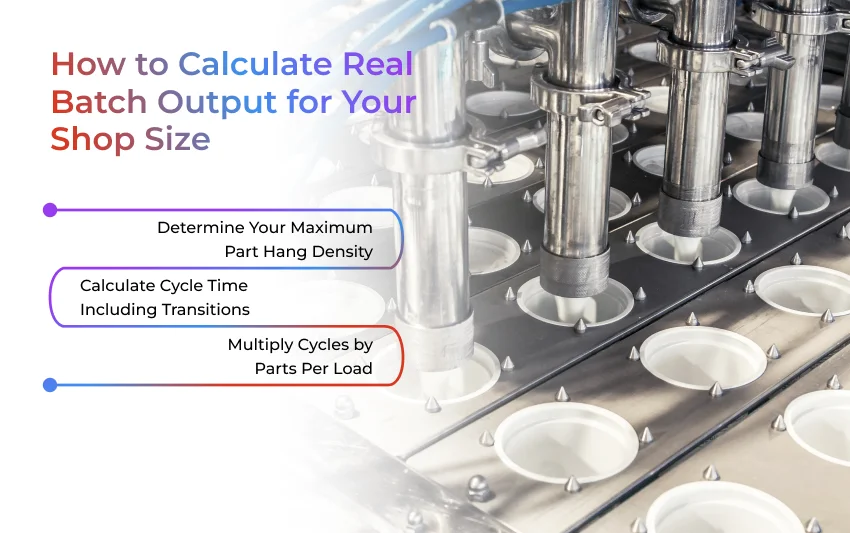 How to Calculate Real Batch Output for Your Shop Size

Determine Your Maximum Part Hang Density

Calculate Cycle Time Including Transitions

Multiply Cycles by Parts Per Load